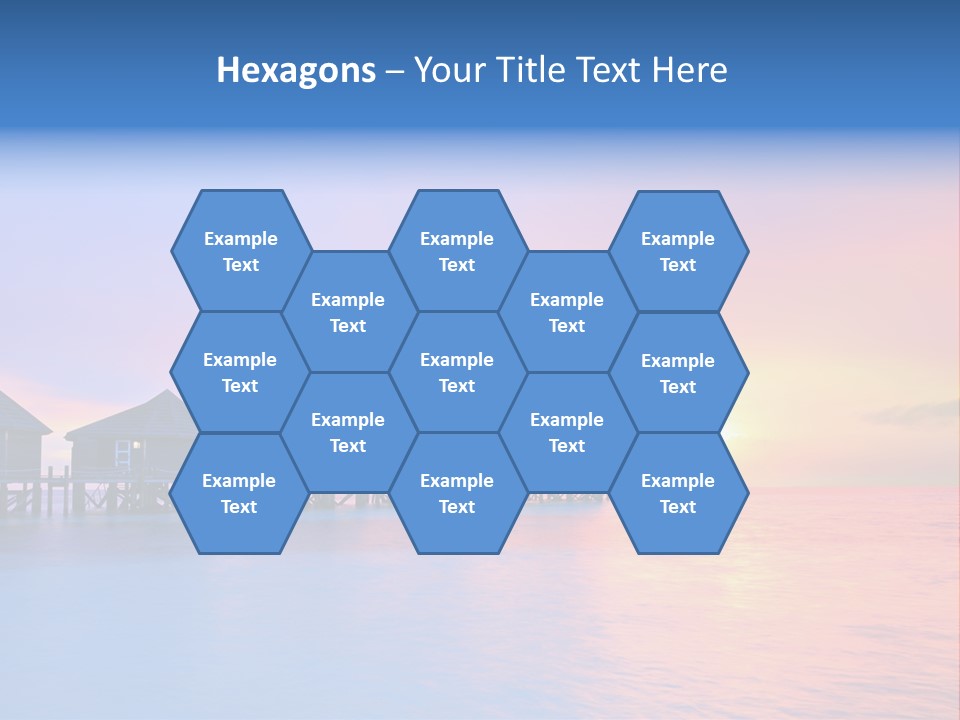 Hexagons – Your Title Text Here

Example Text

Example Text

Example Text

Example Text

Example Text

Example Text

Example Text

Example Text

Example Text

Example Text

Example Text

Example Text

Example Text